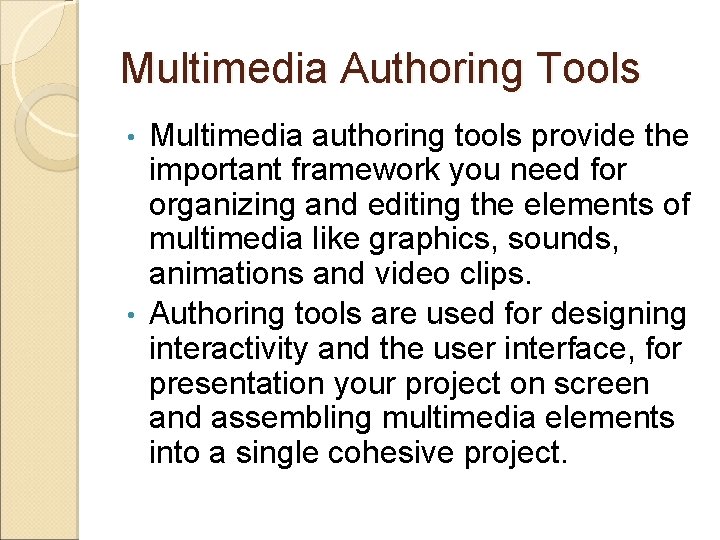 Multimedia Authoring Tools

• Multimedia authoring tools provide the important framework you need for organizing and editing the elements of multimedia like graphics, sounds, animations and video clips.

• Authoring tools are used for designing interactivity and the user interface, for presentation your project on screen and assembling multimedia elements into a single cohesive project.